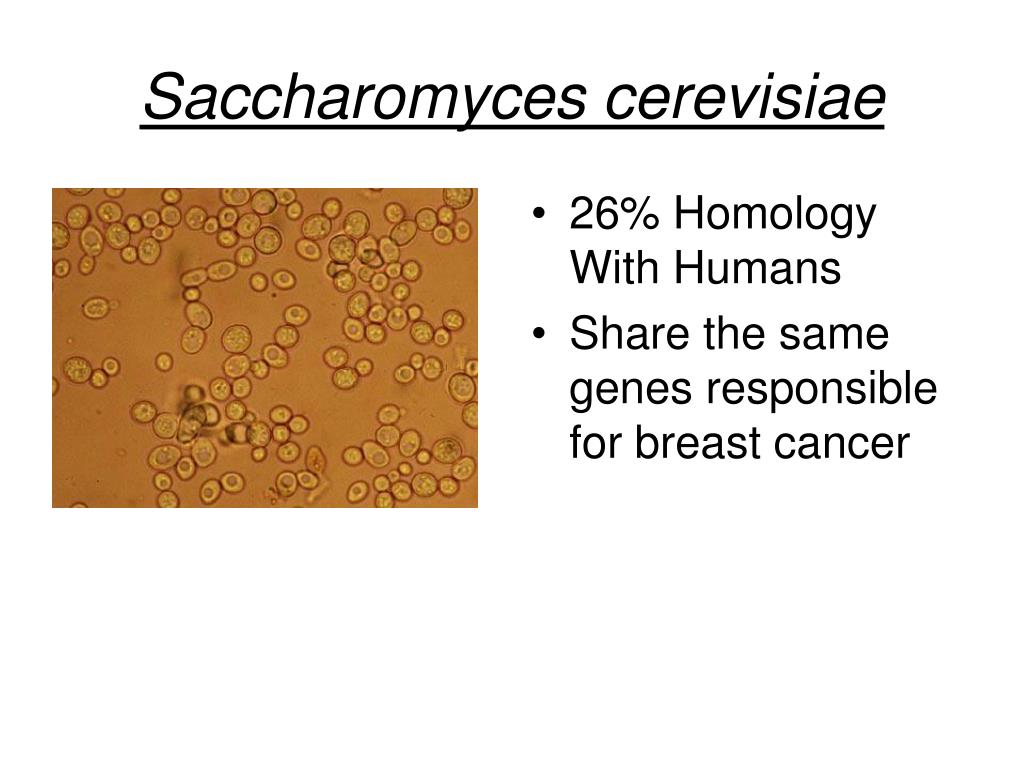 Saccharomyces cerevisiae

• 26% Homology With Humans
• Share the same genes responsible for breast cancer